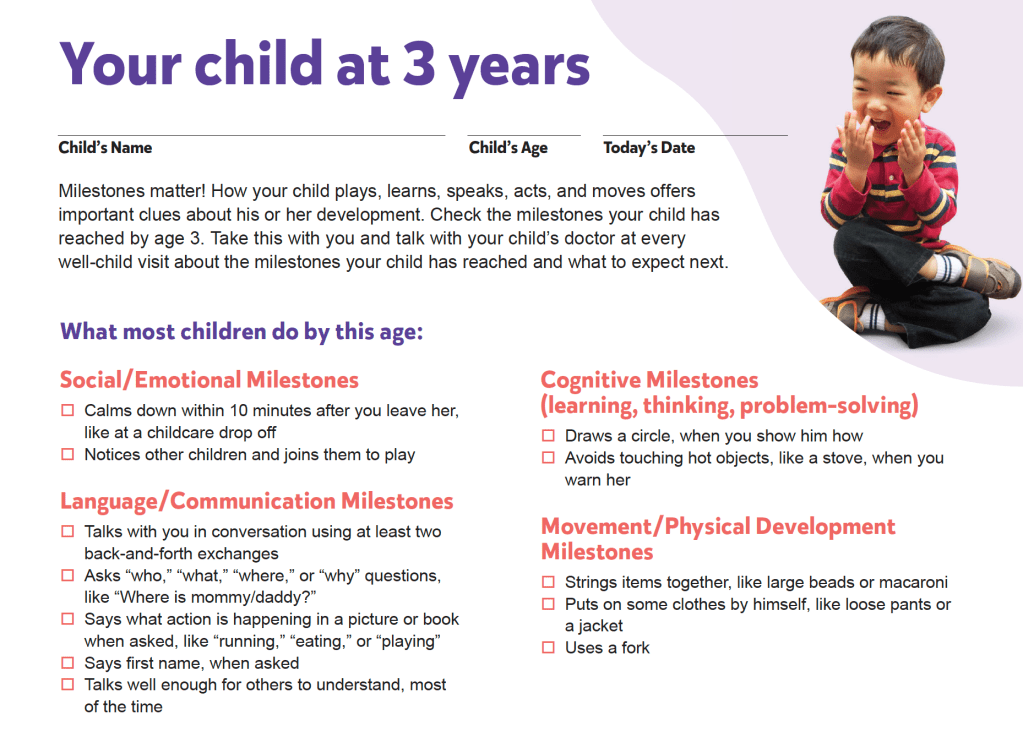 Your child at 3 years

Child's Name

Child's Age

Today's Date

Milestones matter! How your child plays, learns, speaks, acts, and moves offers important clues about his or her development. Check the milestones your child has reached by age 3. Take this with you and talk with your child's doctor at every well-child visit about the milestones your child has reached and what to expect next.

What most children do by this age:

Social/Emotional Milestones

☐ Calms down within 10 minutes after you leave her, like at a childcare drop off
☐ Notices other children and joins them to play

Language/Communication Milestones

☐ Talks with you in conversation using at least two back-and-forth exchanges
☐ Asks "who," "what," "where," or "why" questions, like "Where is mommy/daddy?"
☐ Says what action is happening in a picture or book when asked, like "running," "eating," or "playing"
☐ Says first name, when asked
☐ Talks well enough for others to understand, most of the time

Cognitive Milestones (learning, thinking, problem-solving)

☐ Draws a circle, when you show him how
☐ Avoids touching hot objects, like a stove, when you warn her

Movement/Physical Development Milestones

☐ Strings items together, like large beads or macaroni
☐ Puts on some clothes by himself, like loose pants or a jacket
☐ Uses a fork